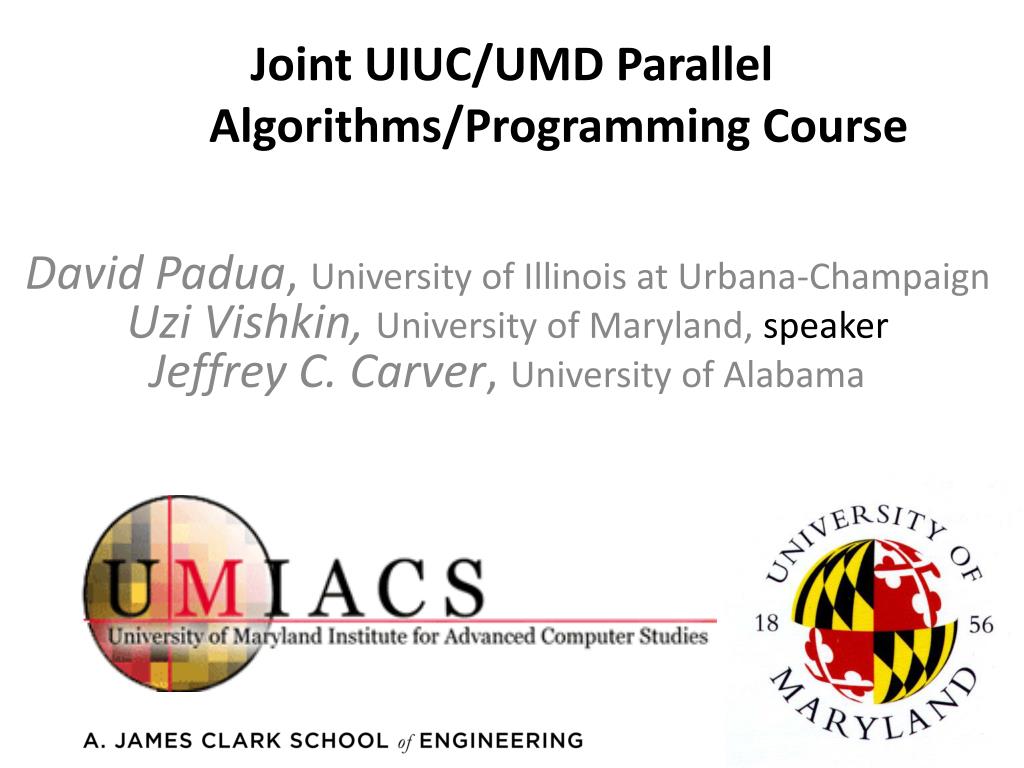 Joint UIUC/UMD Parallel Algorithms/Programming Course

David Padua, University of Illinois at Urbana-Champaign
Uzi Vishkin, University of Maryland, speaker
Jeffrey C. Carver, University of Alabama

UMIACS
University of Maryland Institute for Advanced Computer Studies

UNIVERSITY OF MARYLAND
18 56

A. JAMES CLARK SCHOOL of ENGINEERING